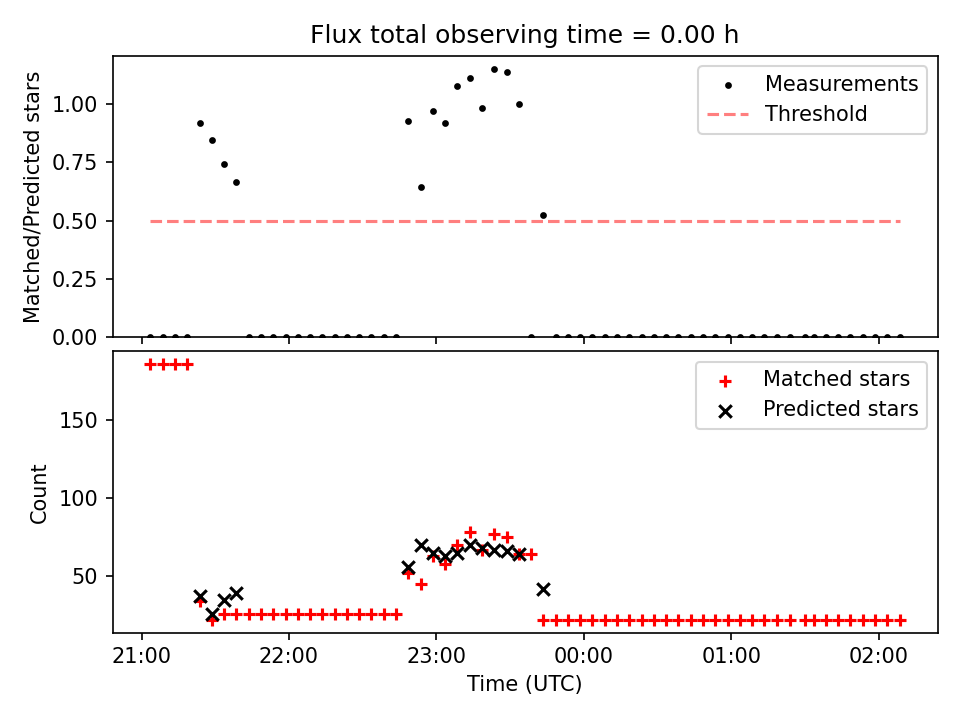 Flux total observing time = 0.00 h

Matched/Predicted stars

1.00
0.75
0.50
0.25
0.00

Measurements
Threshold

Count

150
100
50

Matched stars
Predicted stars

21:00
22:00
23:00
00:00
01:00
02:00

Time (UTC)